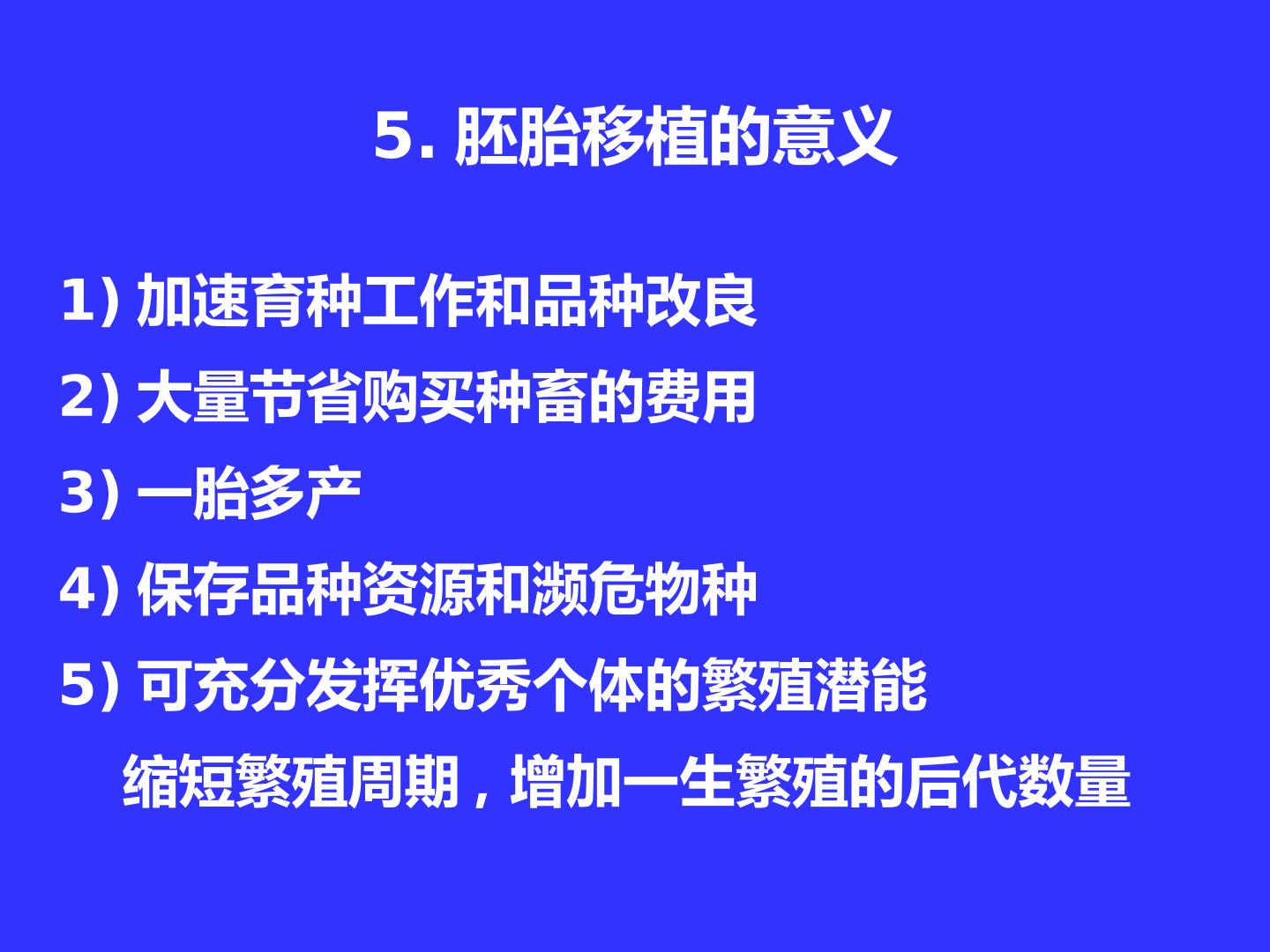 5. 胚胎移植的意义

1) 加速育种工作和品种改良
2) 大量节省购买种畜的费用
3) 一胎多产
4) 保存品种资源和濒危物种
5) 可充分发挥优秀个体的繁殖潜能
缩短繁殖周期，增加一生繁殖的后代数量